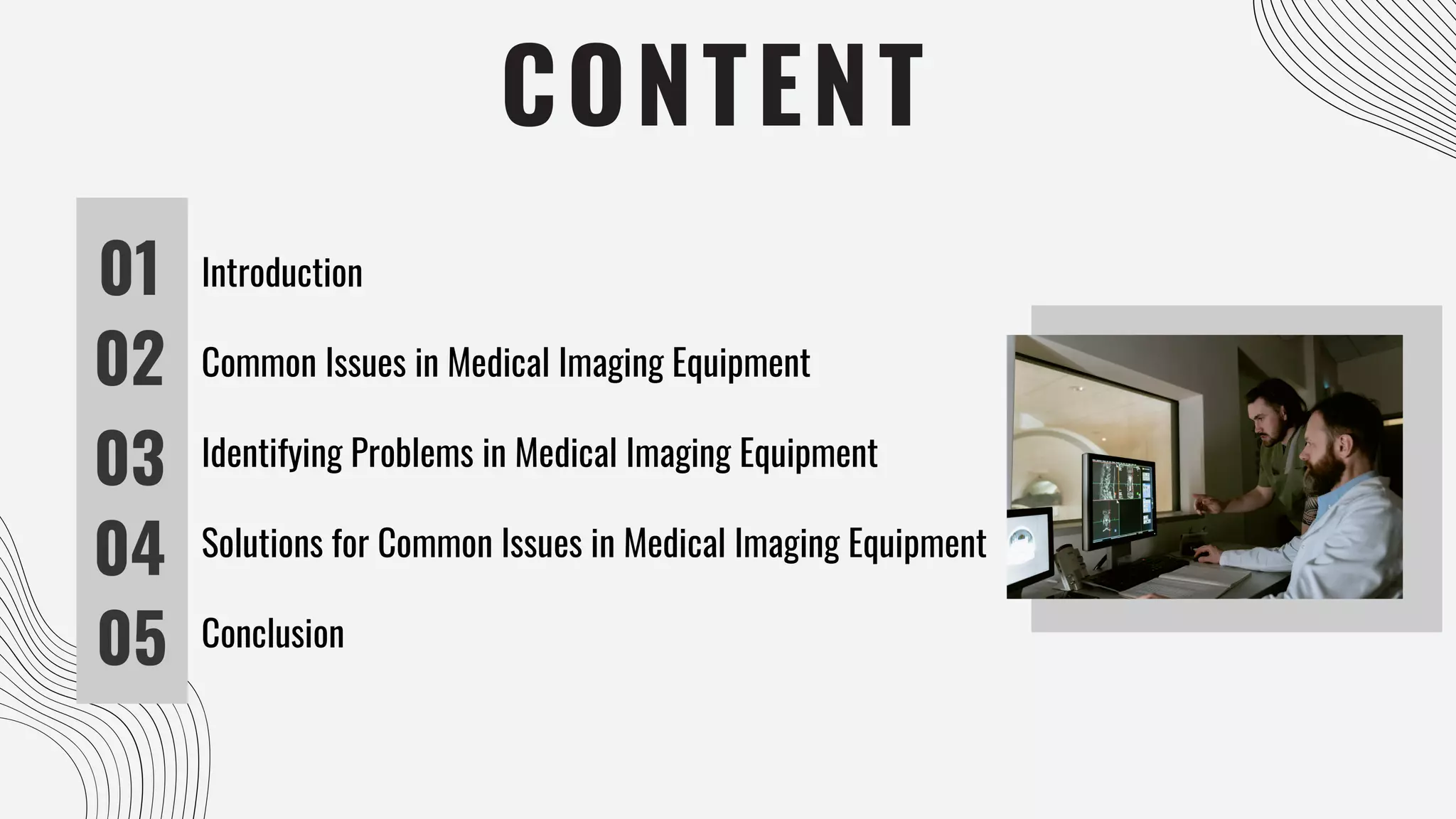 CONTENT

01 Introduction

02 Common Issues in Medical Imaging Equipment

03 Identifying Problems in Medical Imaging Equipment

04 Solutions for Common Issues in Medical Imaging Equipment

05 Conclusion